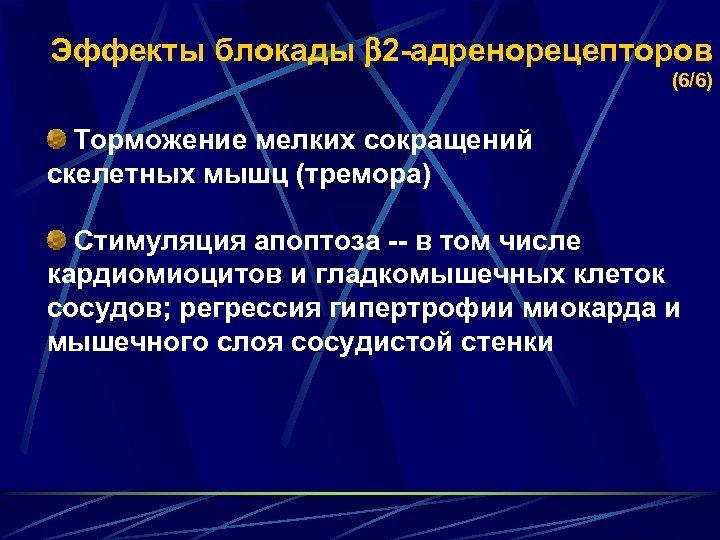 Эффекты блокады β2-адренорецепторов (6/6)

Торможение мелких сокращений скелетных мышц (тремора)

Стимуляция апоптоза -- в том числе кардиомиоцитов и гладкомышечных клеток сосудов; регрессия гипертрофии миокарда и мышечного слоя сосудистой стенки